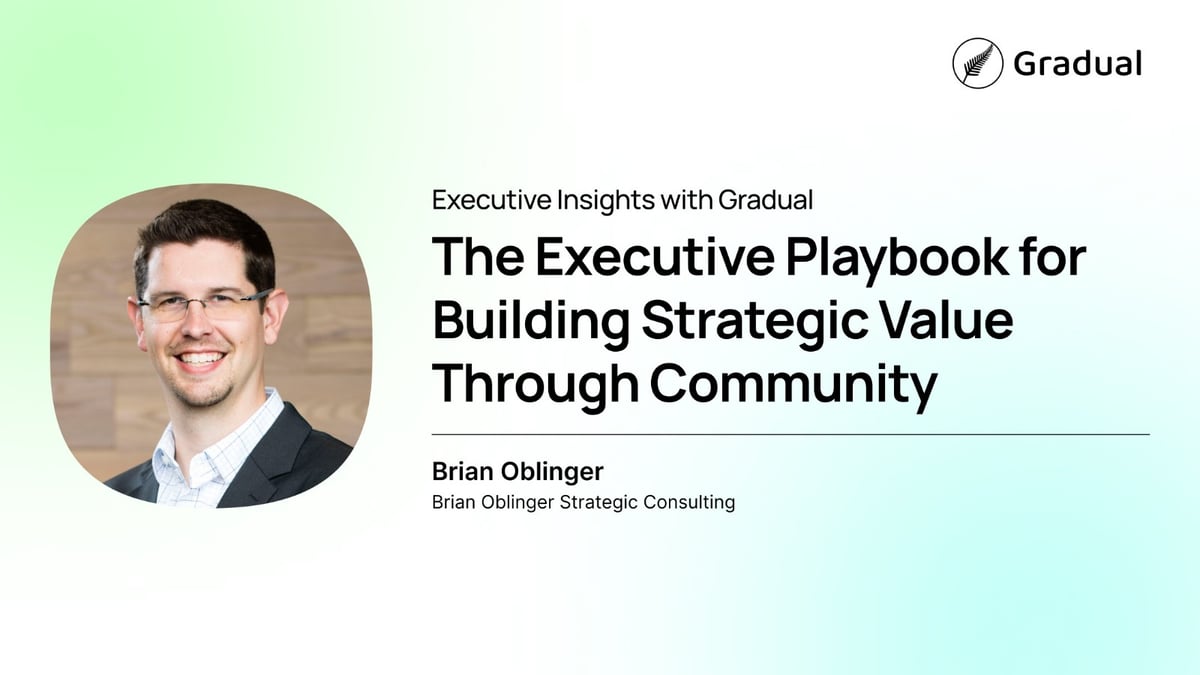 Gradual

Executive Insights with Gradual

The Executive Playbook for Building Strategic Value Through Community

Brian Oblinger

Brian Oblinger Strategic Consulting